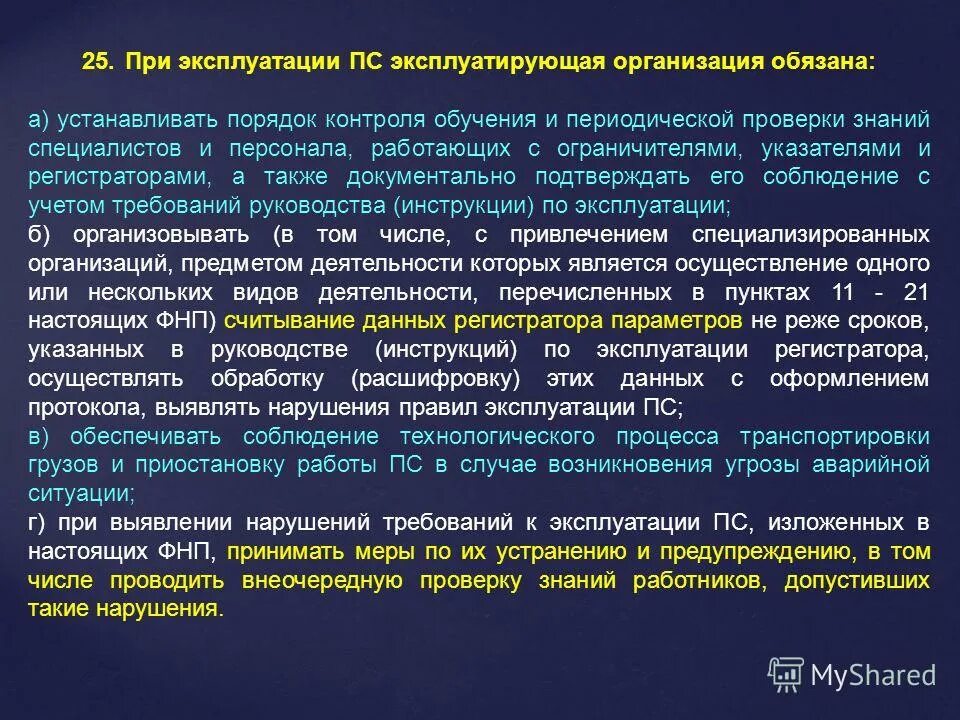 25. При эксплуатации ПС эксплуатирующая организация обязана:

а) устанавливать порядок контроля обучения и периодической проверки знаний специалистов и персонала, работающих с ограничителями, указателями и регистраторами, а также документально подтверждать его соблюдение с учетом требований руководства (инструкции) по эксплуатации;

б) организовывать (в том числе, с привлечением специализированных организаций, предметом деятельности которых является осуществление одного или нескольких видов деятельности, перечисленных в пунктах 11 - 21 настоящих ФНП) считывание данных регистратора параметров не реже сроков, указанных в руководстве (инструкций) по эксплуатации регистратора, осуществлять обработку (расшифровку) этих данных с оформлением протокола, выявлять нарушения правил эксплуатации ПС;

в) обеспечивать соблюдение технологического процесса транспортировки грузов и приостановку работы ПС в случае возникновения угрозы аварийной ситуации;

г) при выявлении нарушений требований к эксплуатации ПС, изложенных в настоящих ФНП, принимать меры по их устранению и предупреждению, в том числе проводить внеочередную проверку знаний работников, допустивших такие нарушения.

MyShared